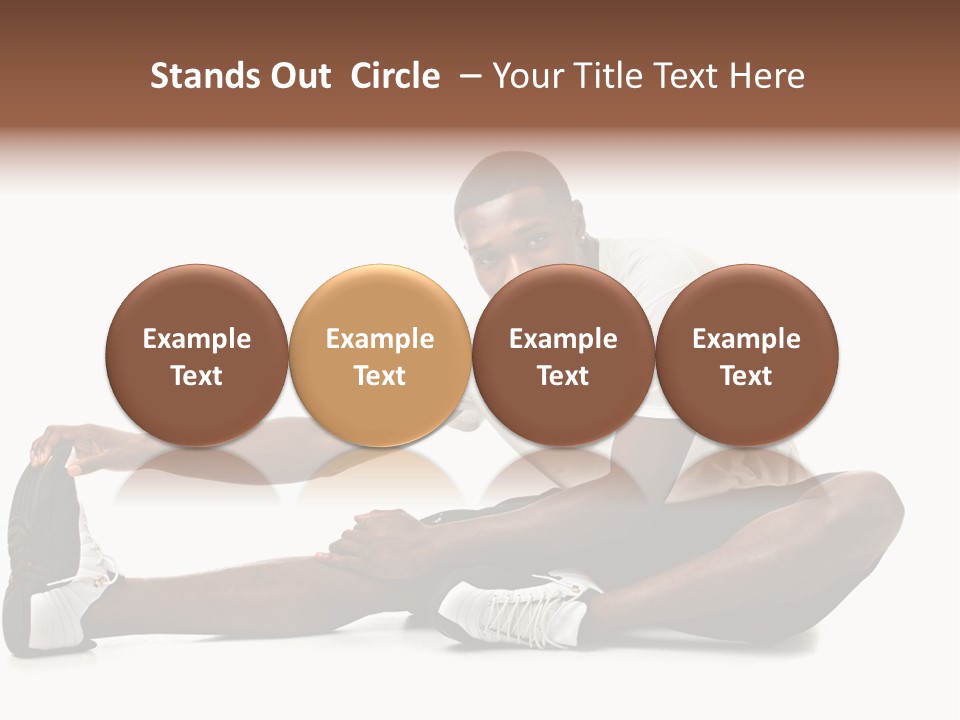 Stands Out Circle – Your Title Text Here

Example Text

Example Text

Example Text

Example Text